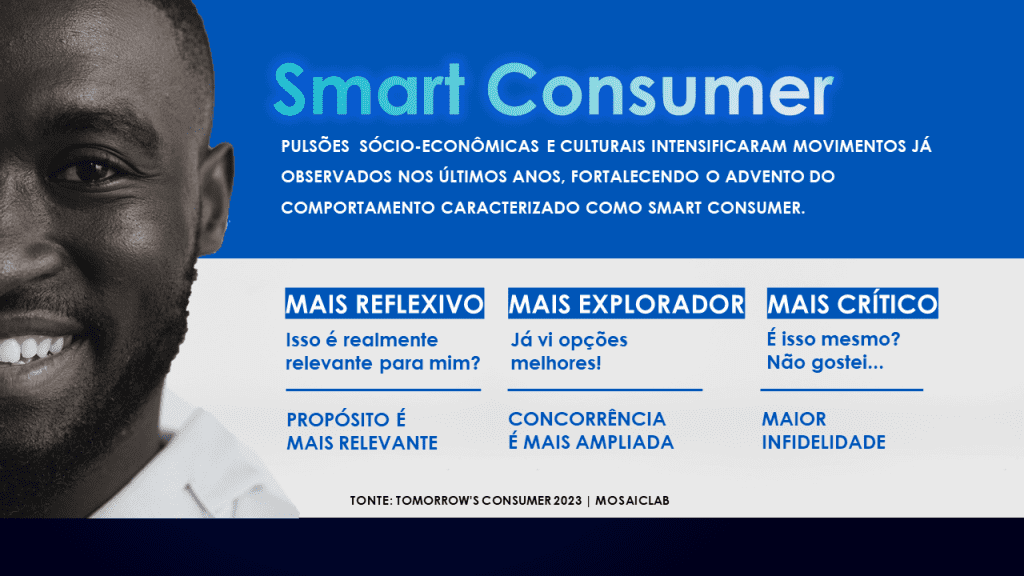 Smart Consumer

PULSÕES SÓCIO-ECONÔMICAS E CULTURAIS INTENSIFICARAM MOVIMENTOS JÁ OBSERVADOS NOS ÚLTIMOS ANOS, FORTALECENDO O ADVENTO DO COMPORTAMENTO CARACTERIZADO COMO SMART CONSUMER.

MAIS REFLEXIVO

Isso é realmente relevante para mim?

PROPÓSITO É MAIS RELEVANTE

MAIS EXPLORADOR

Já vi opções melhores!

CONCORRÊNCIA É MAIS AMPLIADA

MAIS CRÍTICO

É isso mesmo? Não gostei...

MAIOR INFIDELIDADE

TONTE: TOMORROW'S CONSUMER 2023 | MOSAICLAB